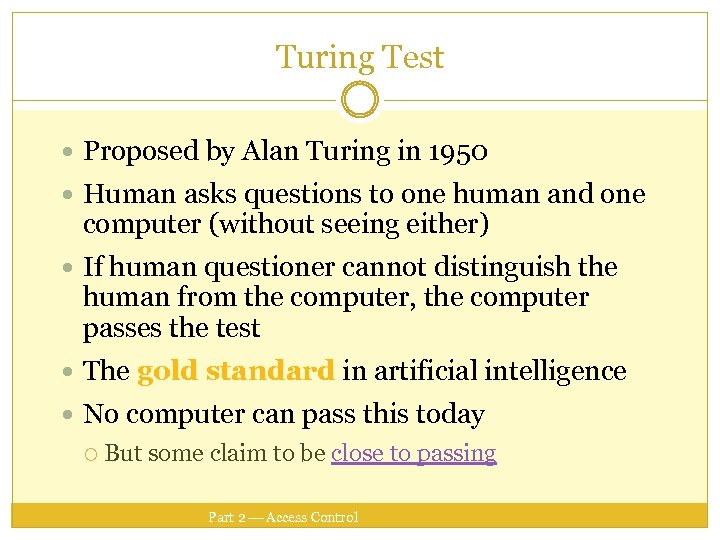 Turing Test

- Proposed by Alan Turing in 1950
- Human asks questions to one human and one computer (without seeing either)
- If human questioner cannot distinguish the human from the computer, the computer passes the test
- The gold standard in artificial intelligence
- No computer can pass this today
  - But some claim to be close to passing

Part 2 — Access Control